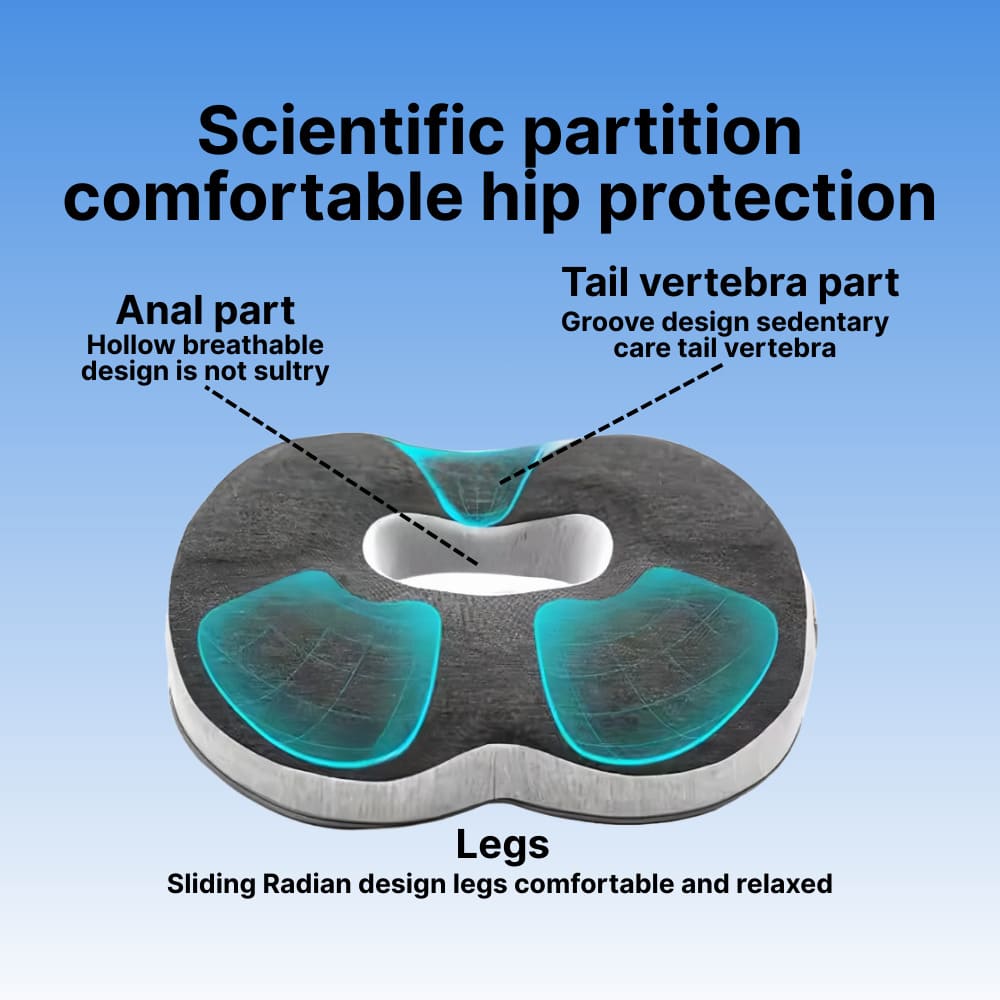 Scientific partition comfortable hip protection

Anal part
Hollow breathable design is not sultry

Tail vertebra part
Groove design sedentary care tail vertebra

Legs
Sliding Radian design legs comfortable and relaxed